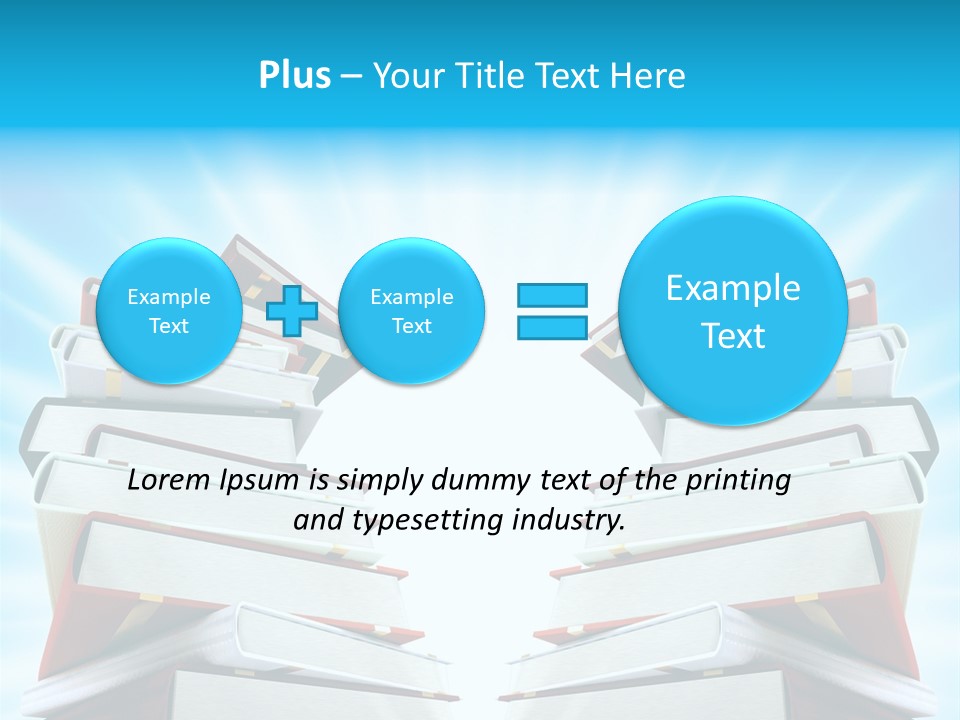 Plus – Your Title Text Here

Example Text

Example Text

Example Text

Lorem Ipsum is simply dummy text of the printing and typesetting industry.